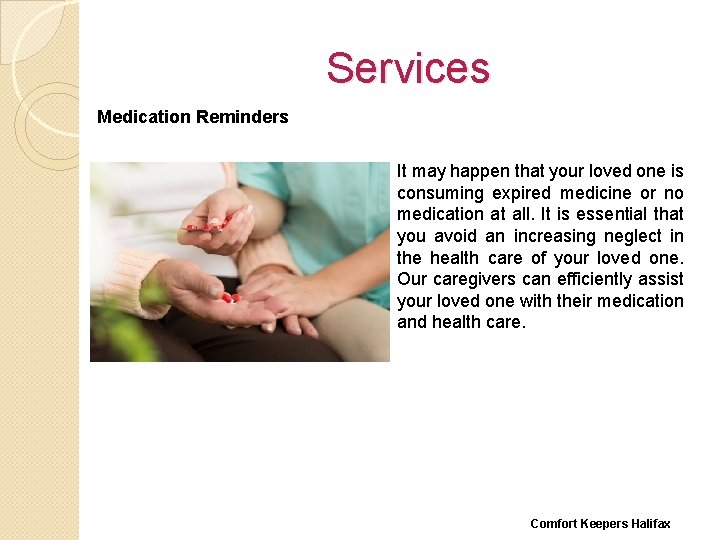 Services

Medication Reminders

It may happen that your loved one is consuming expired medicine or no medication at all. It is essential that you avoid an increasing neglect in the health care of your loved one. Our caregivers can efficiently assist your loved one with their medication and health care.

Comfort Keepers Halifax